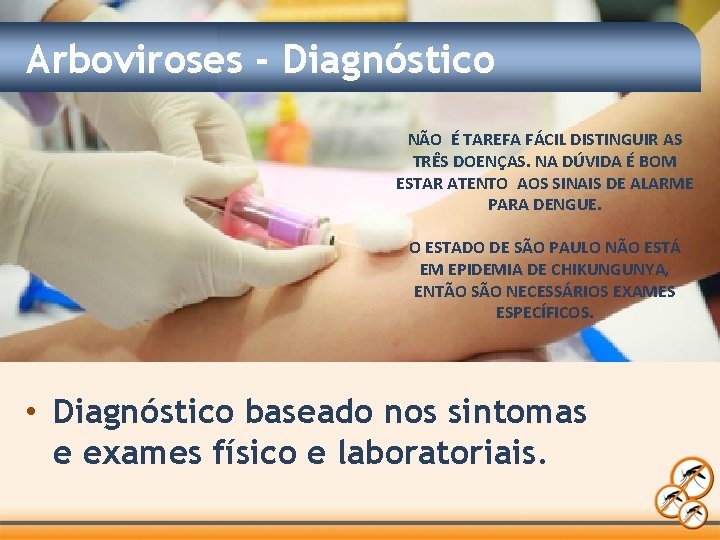 Arboviroses - Diagnóstico

NÃO É TAREFA FÁCIL DISTINGUIR AS TRÊS DOENÇAS. NA DÚVIDA É BOM ESTAR ATENTO AOS SINAIS DE ALARME PARA DENGUE.

O ESTADO DE SÃO PAULO NÃO ESTÁ EM EPIDEMIA DE CHIKUNGUNYA, ENTÃO SÃO NECESSÁRIOS EXAMES ESPECÍFICOS.

• Diagnóstico baseado nos sintomas e exames físico e laboratoriais.